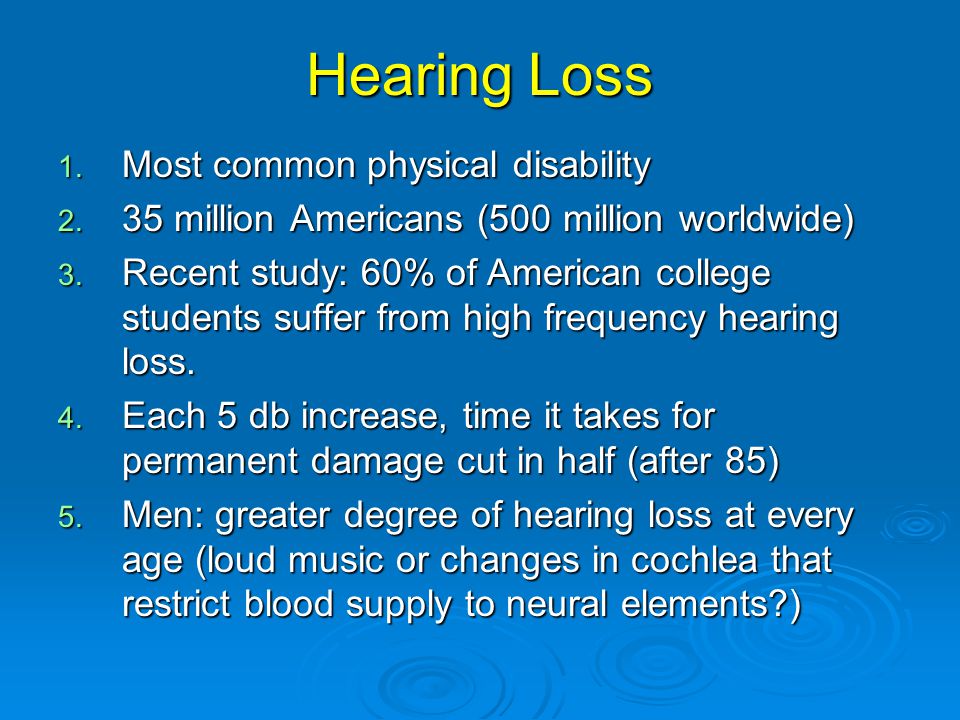 Hearing Loss

1. Most common physical disability
2. 35 million Americans (500 million worldwide)
3. Recent study: 60% of American college students suffer from high frequency hearing loss.
4. Each 5 db increase, time it takes for permanent damage cut in half (after 85)
5. Men: greater degree of hearing loss at every age (loud music or changes in cochlea that restrict blood supply to neural elements?)